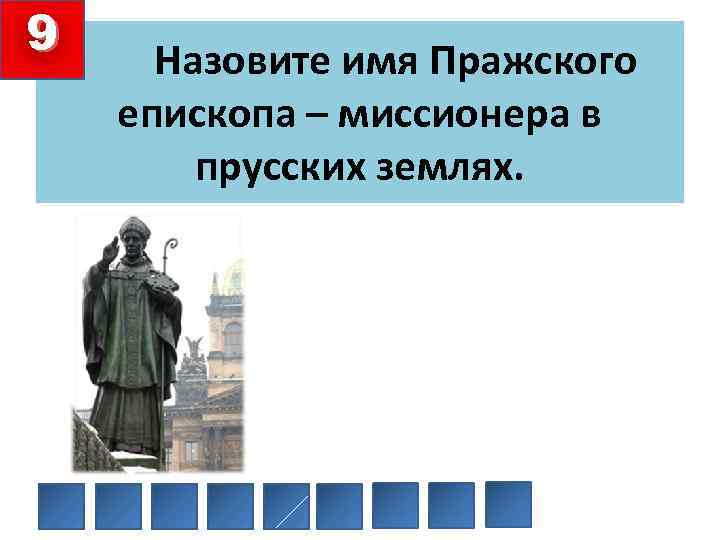 9

Назовите имя Пражского епископа – миссионера в прусских землях.